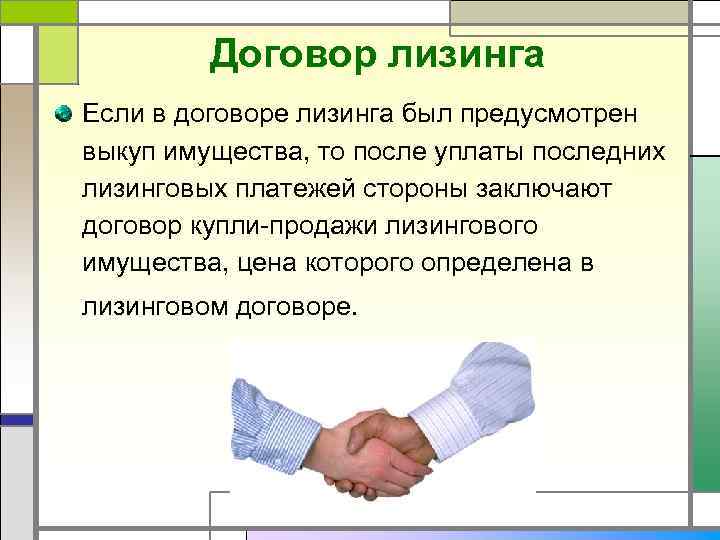 Договор лизинга

Если в договоре лизинга был предусмотрен выкуп имущества, то после уплаты последних лизинговых платежей стороны заключают договор купли-продажи лизингового имущества, цена которого определена в лизинговом договоре.